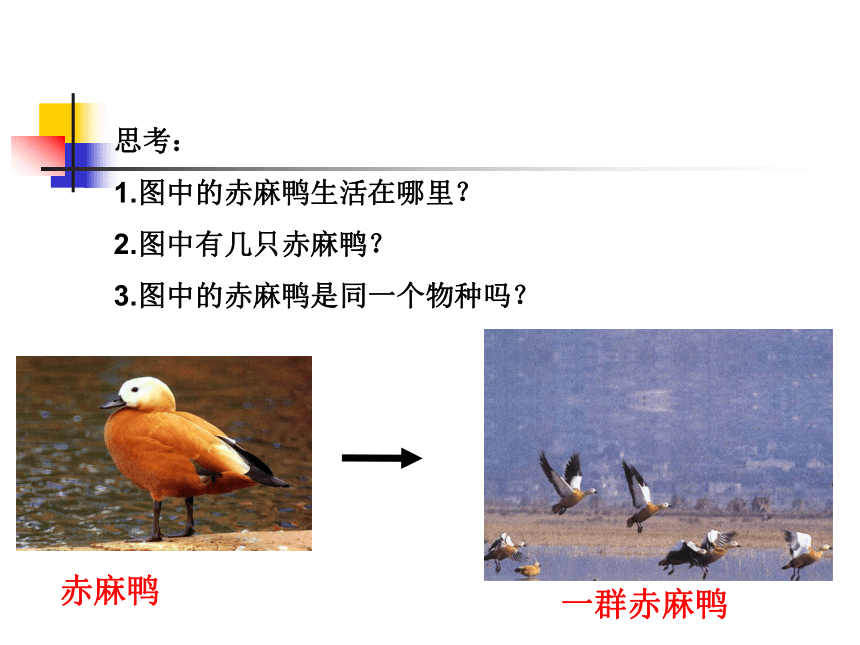 思考：

1.图中的赤麻鸭生活在哪里？

2.图中有几只赤麻鸭？

3.图中的赤麻鸭是同一个物种吗？

赤麻鸭

一群赤麻鸭